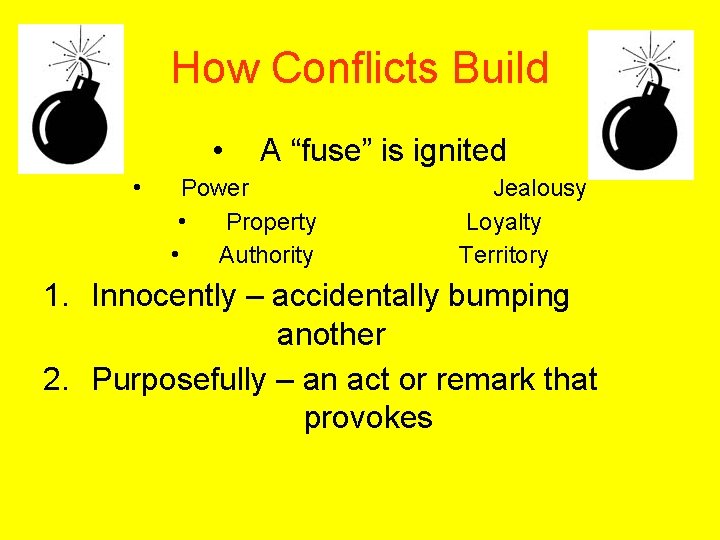 How Conflicts Build

• A “fuse” is ignited

• Power Jealousy

• Property Loyalty

• Authority Territory

1. Innocently – accidentally bumping another

2. Purposefully – an act or remark that provokes